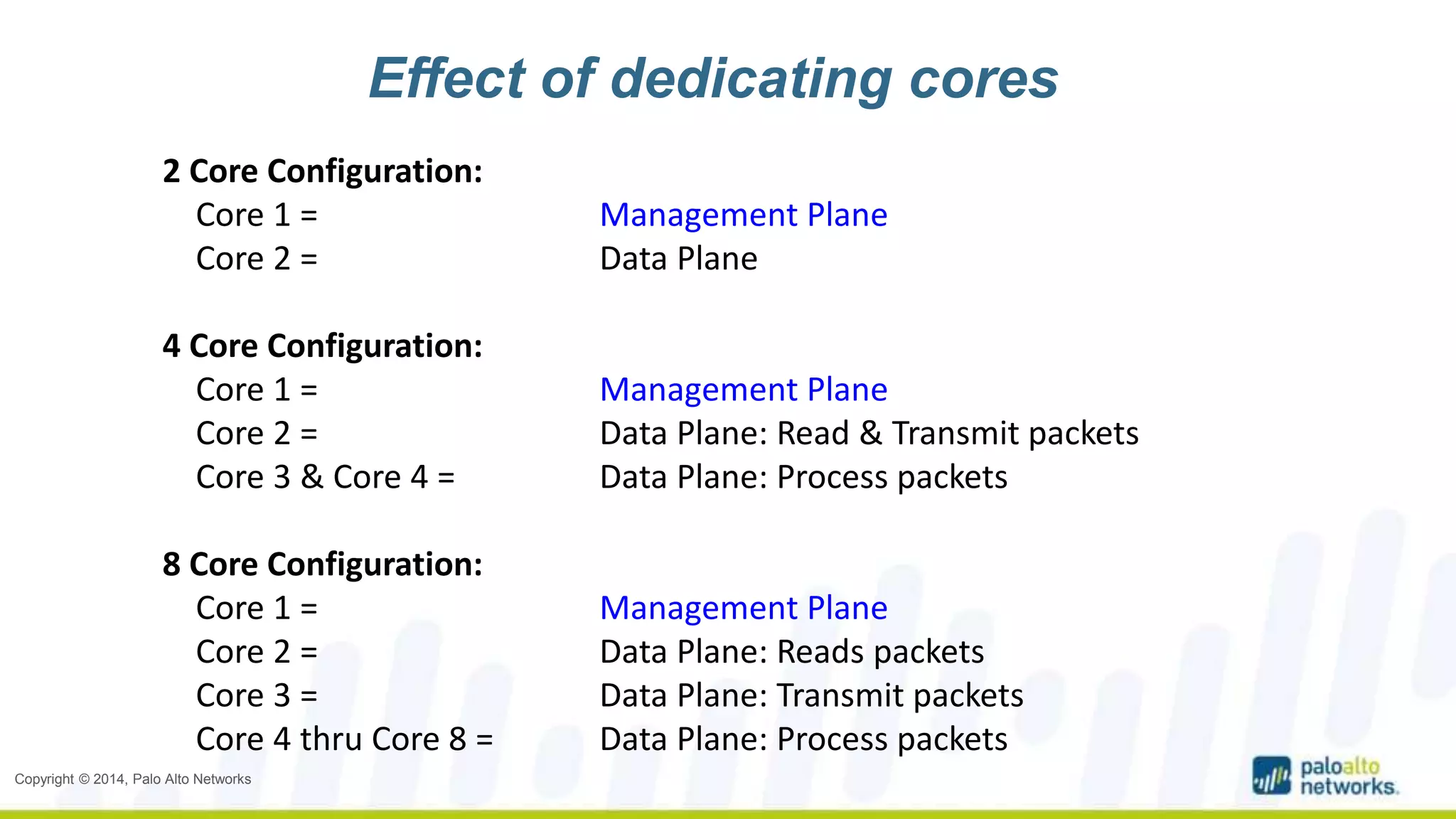 Effect of dedicating cores

2 Core Configuration:
Core 1 = Management Plane
Core 2 = Data Plane

4 Core Configuration:
Core 1 = Management Plane
Core 2 = Data Plane: Read & Transmit packets
Core 3 & Core 4 = Data Plane: Process packets

8 Core Configuration:
Core 1 = Management Plane
Core 2 = Data Plane: Reads packets
Core 3 = Data Plane: Transmit packets
Core 4 thru Core 8 = Data Plane: Process packets

Copyright © 2014, Palo Alto Networks

paloalto networks.